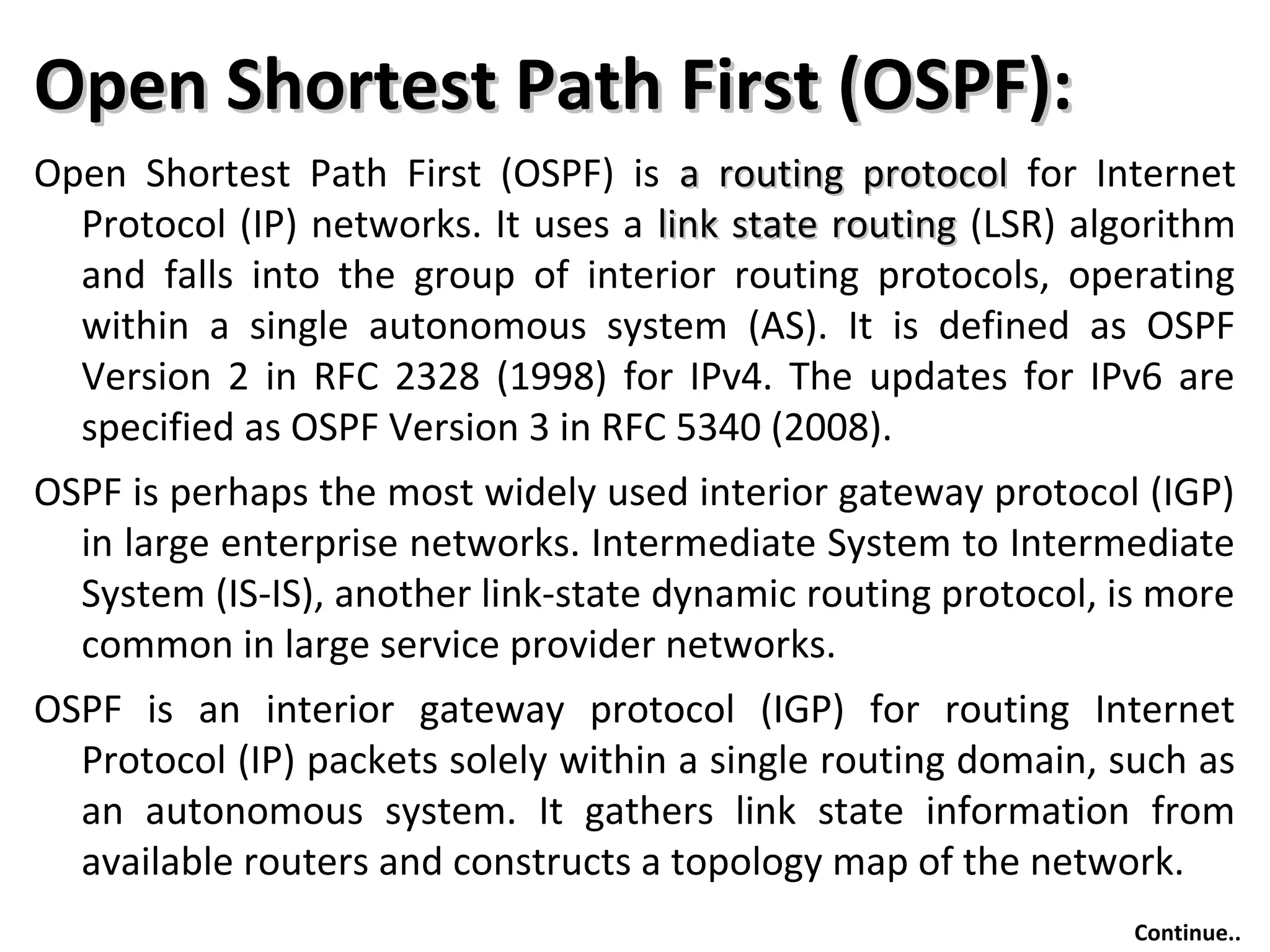 Open Shortest Path First (OSPF):

Open Shortest Path First (OSPF) is a routing protocol for Internet Protocol (IP) networks. It uses a link state routing (LSR) algorithm and falls into the group of interior routing protocols, operating within a single autonomous system (AS). It is defined as OSPF Version 2 in RFC 2328 (1998) for IPv4. The updates for IPv6 are specified as OSPF Version 3 in RFC 5340 (2008).

OSPF is perhaps the most widely used interior gateway protocol (IGP) in large enterprise networks. Intermediate System to Intermediate System (IS-IS), another link-state dynamic routing protocol, is more common in large service provider networks.

OSPF is an interior gateway protocol (IGP) for routing Internet Protocol (IP) packets solely within a single routing domain, such as an autonomous system. It gathers link state information from available routers and constructs a topology map of the network.

Continue..